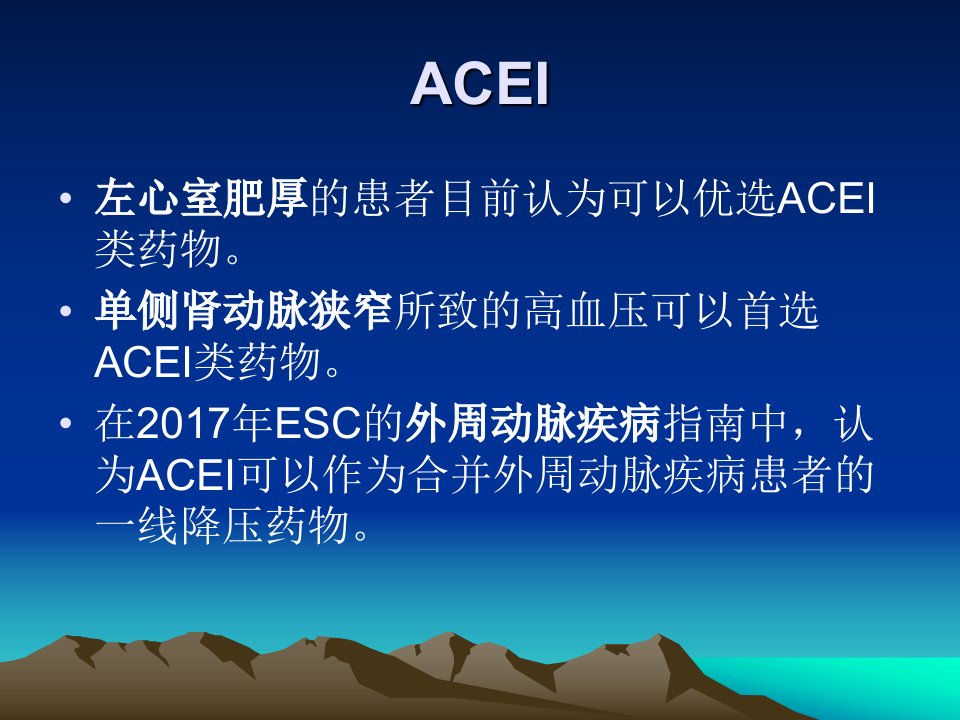 ACEI

• 左心室肥厚的患者目前认为可以优选ACEI类药物。

• 单侧肾动脉狭窄所致的高血压可以首选ACEI类药物。

• 在2017年ESC的外周动脉疾病指南中，认为ACEI可以作为合并外周动脉疾病患者的一线降压药物。